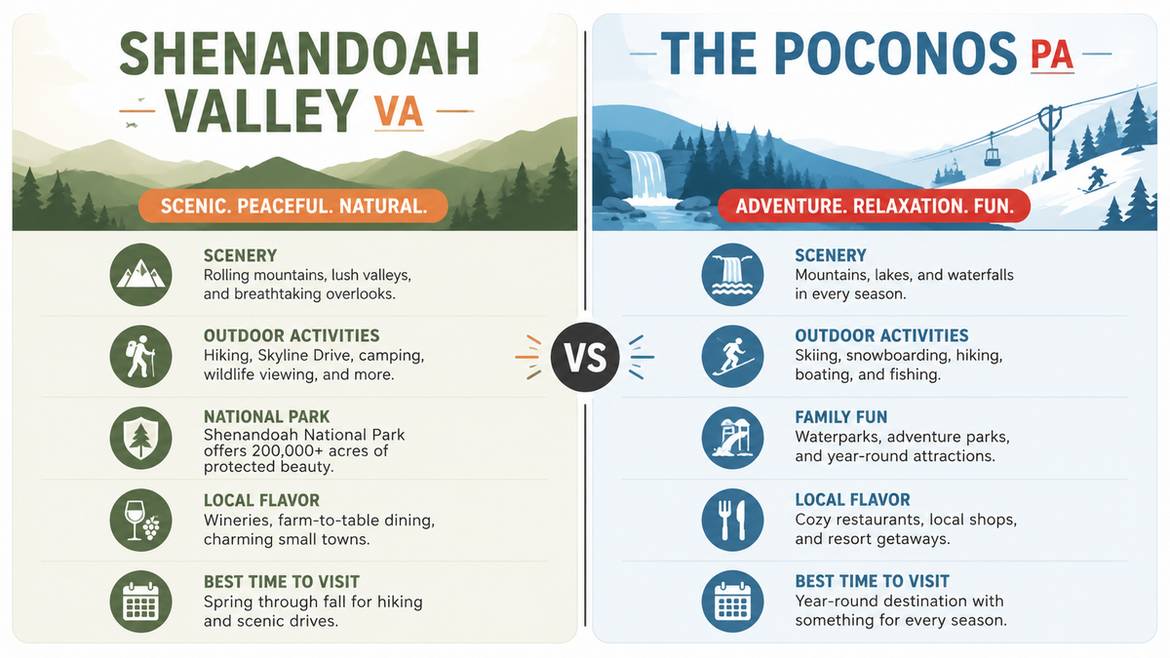 SHENANDOAH VALLEY VA

SCENIC. PEACEFUL. NATURAL.

SCENERY
Rolling mountains, lush valleys, and breathtaking overlooks.

OUTDOOR ACTIVITIES
Hiking, Skyline Drive, camping, wildlife viewing, and more.

NATIONAL PARK
Shenandoah National Park offers 200,000+ acres of protected beauty.

LOCAL FLAVOR
Wineries, farm-to-table dining, charming small towns.

BEST TIME TO VISIT
Spring through fall for hiking and scenic drives.

VS

THE POCONOS PA

ADVENTURE. RELAXATION. FUN.

SCENERY
Mountains, lakes, and waterfalls in every season.

OUTDOOR ACTIVITIES
Skiing, snowboarding, hiking, boating, and fishing.

FAMILY FUN
Waterparks, adventure parks, and year-round attractions.

LOCAL FLAVOR
Cozy restaurants, local shops, and resort getaways.

BEST TIME TO VISIT
Year-round destination with something for every season.